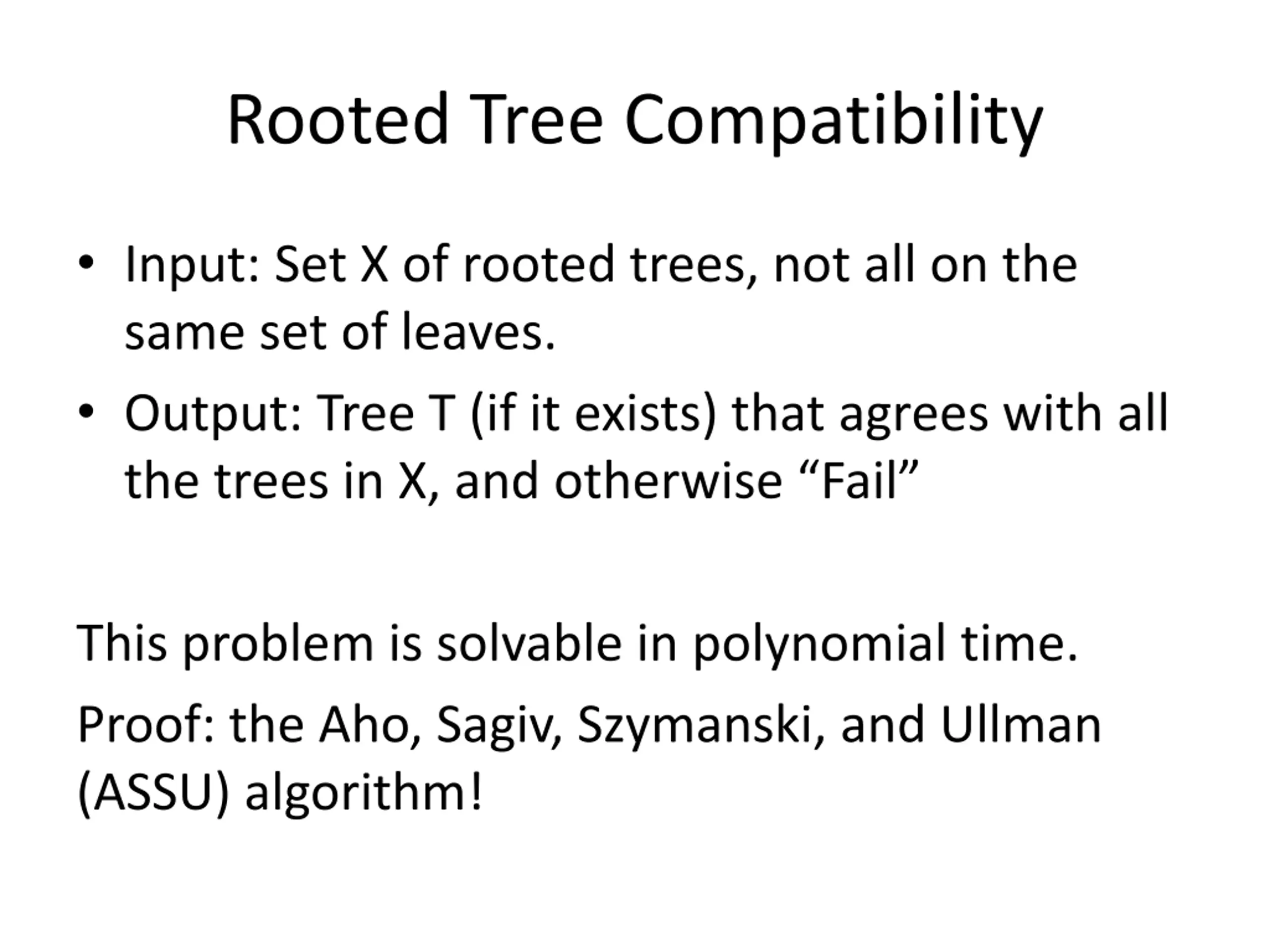 Rooted Tree Compatibility

• Input: Set X of rooted trees, not all on the same set of leaves.
• Output: Tree T (if it exists) that agrees with all the trees in X, and otherwise “Fail”

This problem is solvable in polynomial time.

Proof: the Aho, Sagiv, Szymanski, and Ullman (ASSU) algorithm!